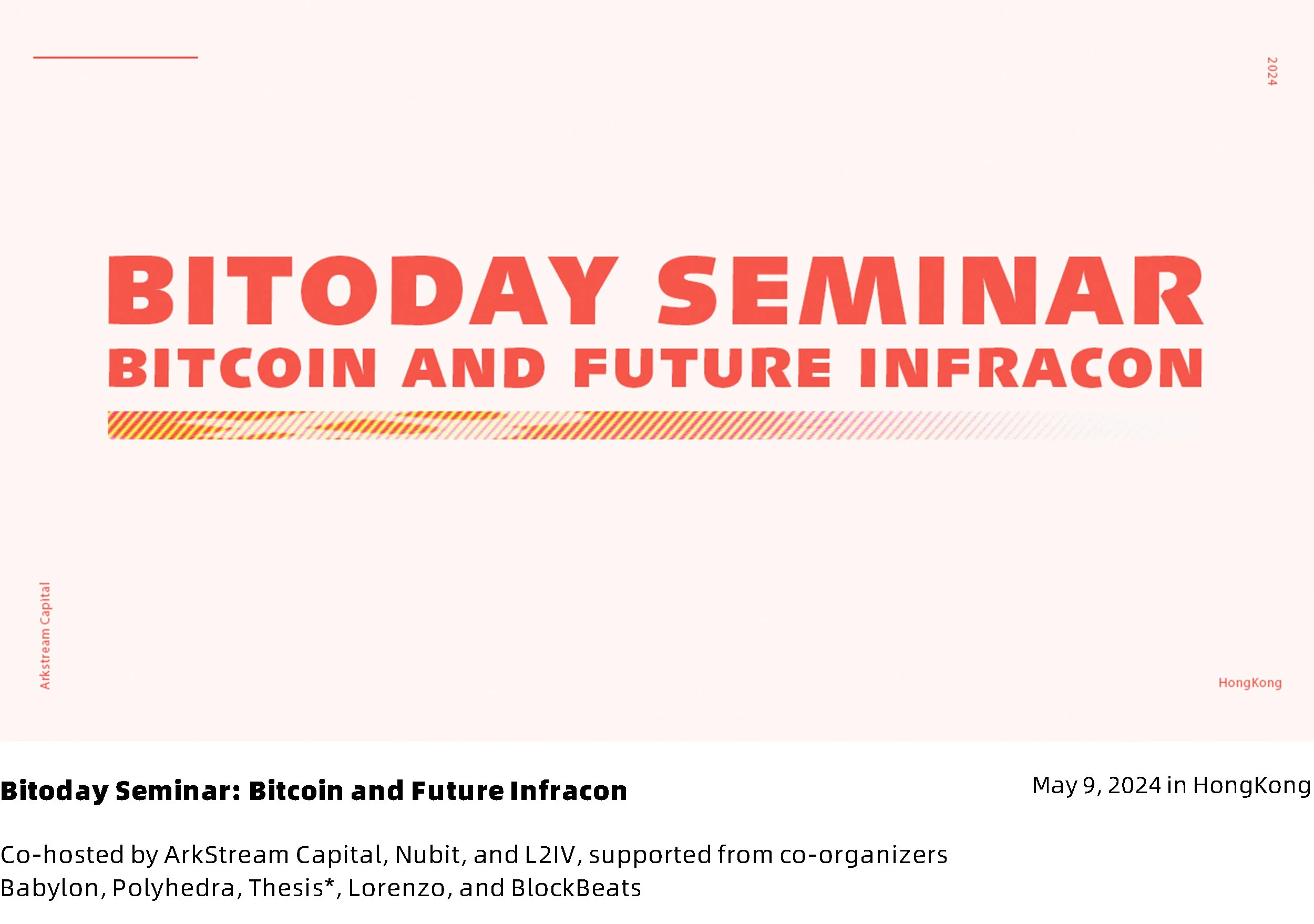 2024

BITODAY SEMINAR
BITCOIN AND FUTURE INFRACON

Arkstream Capital

HongKong

Bitoday Seminar: Bitcoin and Future Infracon

May 9, 2024 in HongKong

Co-hosted by ArkStream Capital, Nubit, and L2IV, supported from co-organizers Babylon, Polyhedra, Thesis*, Lorenzo, and BlockBeats